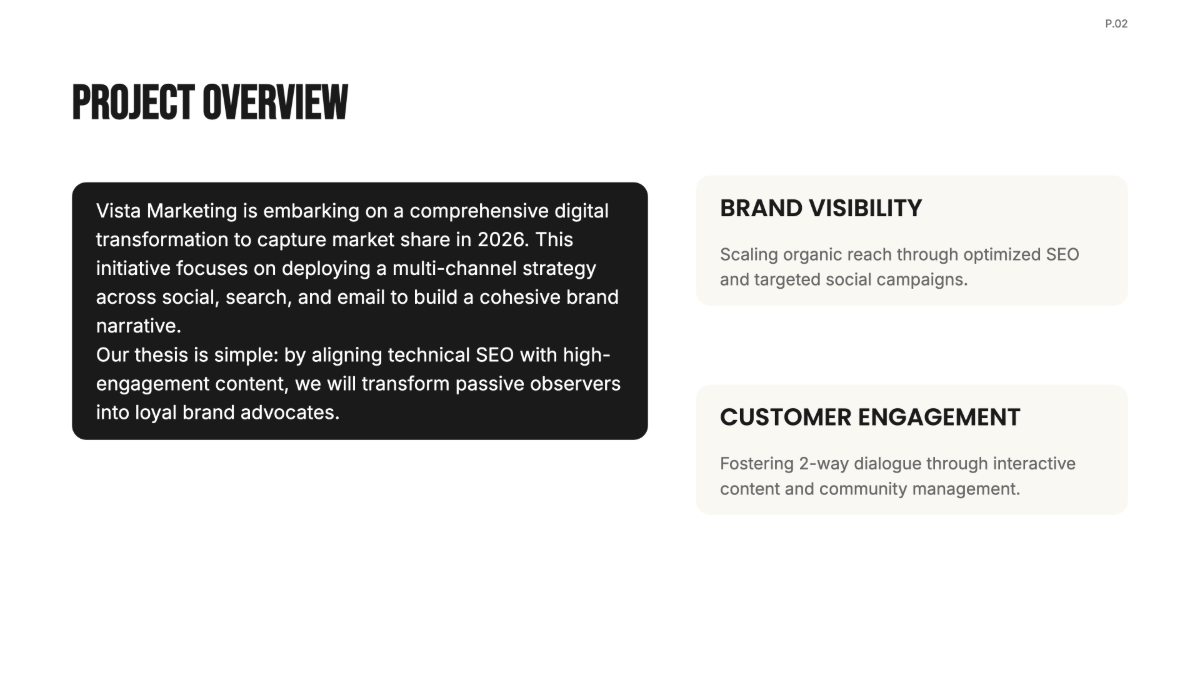 P.02

PROJECT OVERVIEW

Vista Marketing is embarking on a comprehensive digital transformation to capture market share in 2026. This initiative focuses on deploying a multi-channel strategy across social, search, and email to build a cohesive brand narrative.
Our thesis is simple: by aligning technical SEO with high-engagement content, we will transform passive observers into loyal brand advocates.

BRAND VISIBILITY

Scaling organic reach through optimized SEO and targeted social campaigns.

CUSTOMER ENGAGEMENT

Fostering 2-way dialogue through interactive content and community management.